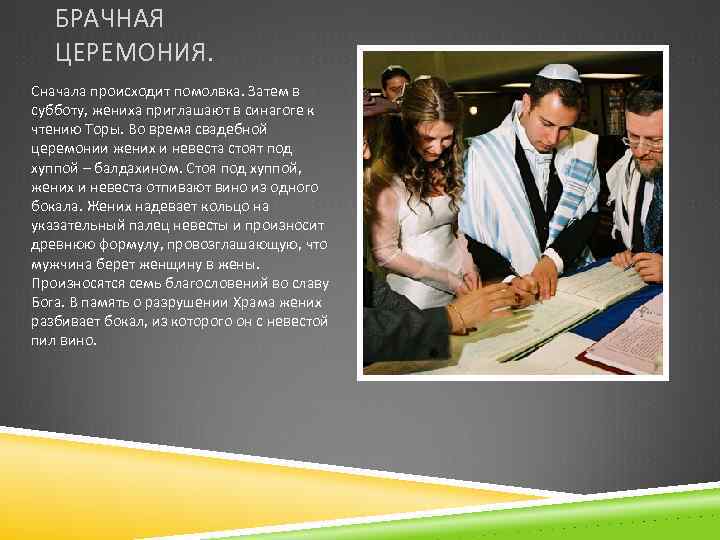 БРАЧНАЯ ЦЕРЕМОНИЯ.

Сначала происходит помолвка. Затем в субботу, жениха приглашают в синагоге к чтению Торы. Во время свадебной церемонии жених и невеста стоят под хуппой – балдахином. Стоя под хуппой, жених и невеста отпивают вино из одного бокала. Жених надевает кольцо на указательный палец невесты и произносит древнюю формулу, провозглашающую, что мужчина берет женщину в жены. Произносятся семь благословений во славу Бога. В память о разрушении Храма жених разбивает бокал, из которого он с невестой пил вино.